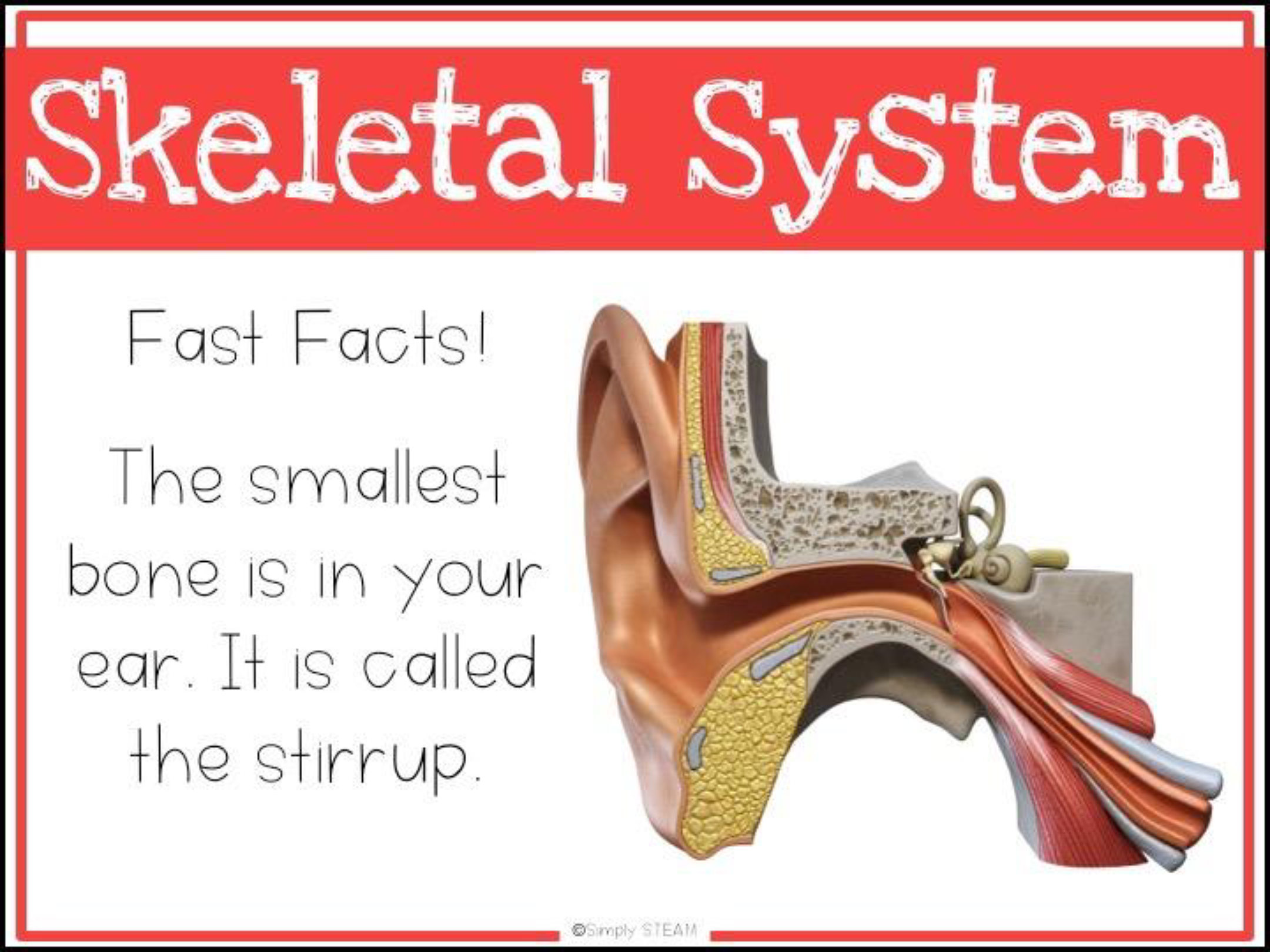 Skeletal System

Fast Facts!

The smallest bone is in your ear. It is called the stirrup.

©Simply STEAM